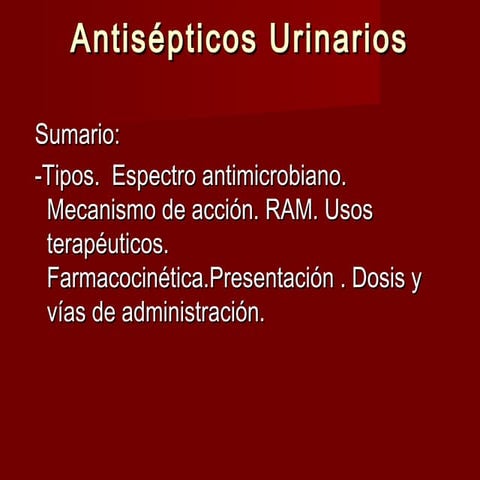 Antisépticos Urinarios

Sumario:

-Tipos.  Espectro antimicrobiano. Mecanismo de acción. RAM. Usos terapéuticos. Farmacocinética.Presentación . Dosis y vías de administración.